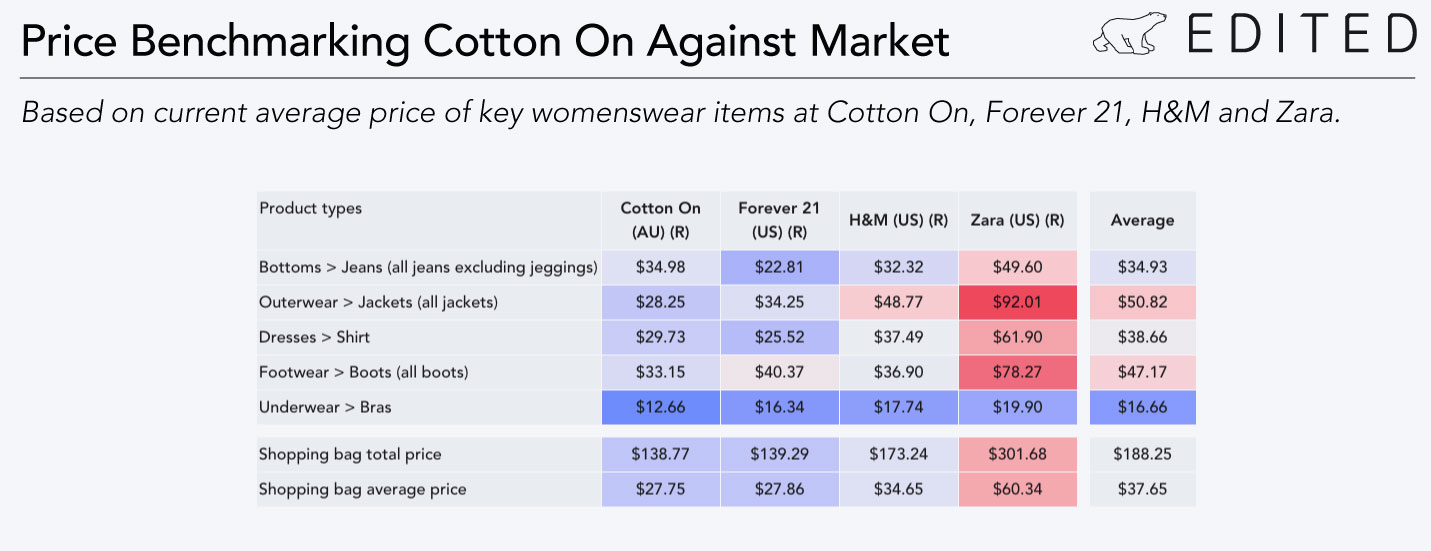 Price Benchmarking Cotton On Against Market

EDITED

Based on current average price of key womenswear items at Cotton On, Forever 21, H&M and Zara.

| Product types | Cotton On (AU) (R) | Forever 21 (US) (R) | H&M (US) (R) | Zara (US) (R) | Average |
|---|---|---|---|---|---|
| Bottoms > Jeans (all jeans excluding jeggings) | $34.98 | $22.81 | $32.32 | $49.60 | $34.93 |
| Outerwear > Jackets (all jackets) | $28.25 | $34.25 | $48.77 | $92.01 | $50.82 |
| Dresses > Shirt | $29.73 | $25.52 | $37.49 | $61.90 | $38.66 |
| Footwear > Boots (all boots) | $33.15 | $40.37 | $36.90 | $78.27 | $47.17 |
| Underwear > Bras | $12.66 | $16.34 | $17.74 | $19.90 | $16.66 |
| Shopping bag total price | $138.77 | $139.29 | $173.24 | $301.68 | $188.25 |
| Shopping bag average price | $27.75 | $27.86 | $34.65 | $60.34 | $37.65 |